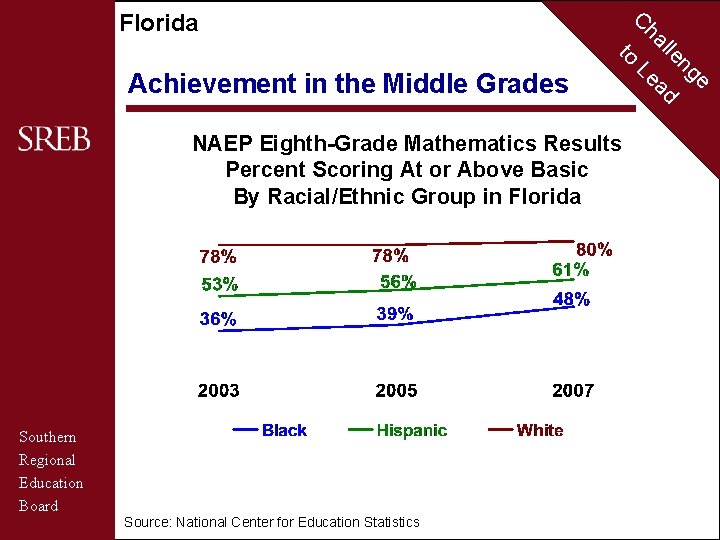 Florida

Challenge to Lead

Achievement in the Middle Grades

SREB

NAEP Eighth-Grade Mathematics Results
Percent Scoring At or Above Basic
By Racial/Ethnic Group in Florida

78%
78%
80%
53%
56%
61%
36%
39%
48%

2003
2005
2007

Black
Hispanic
White

Southern
Regional
Education
Board

Source: National Center for Education Statistics